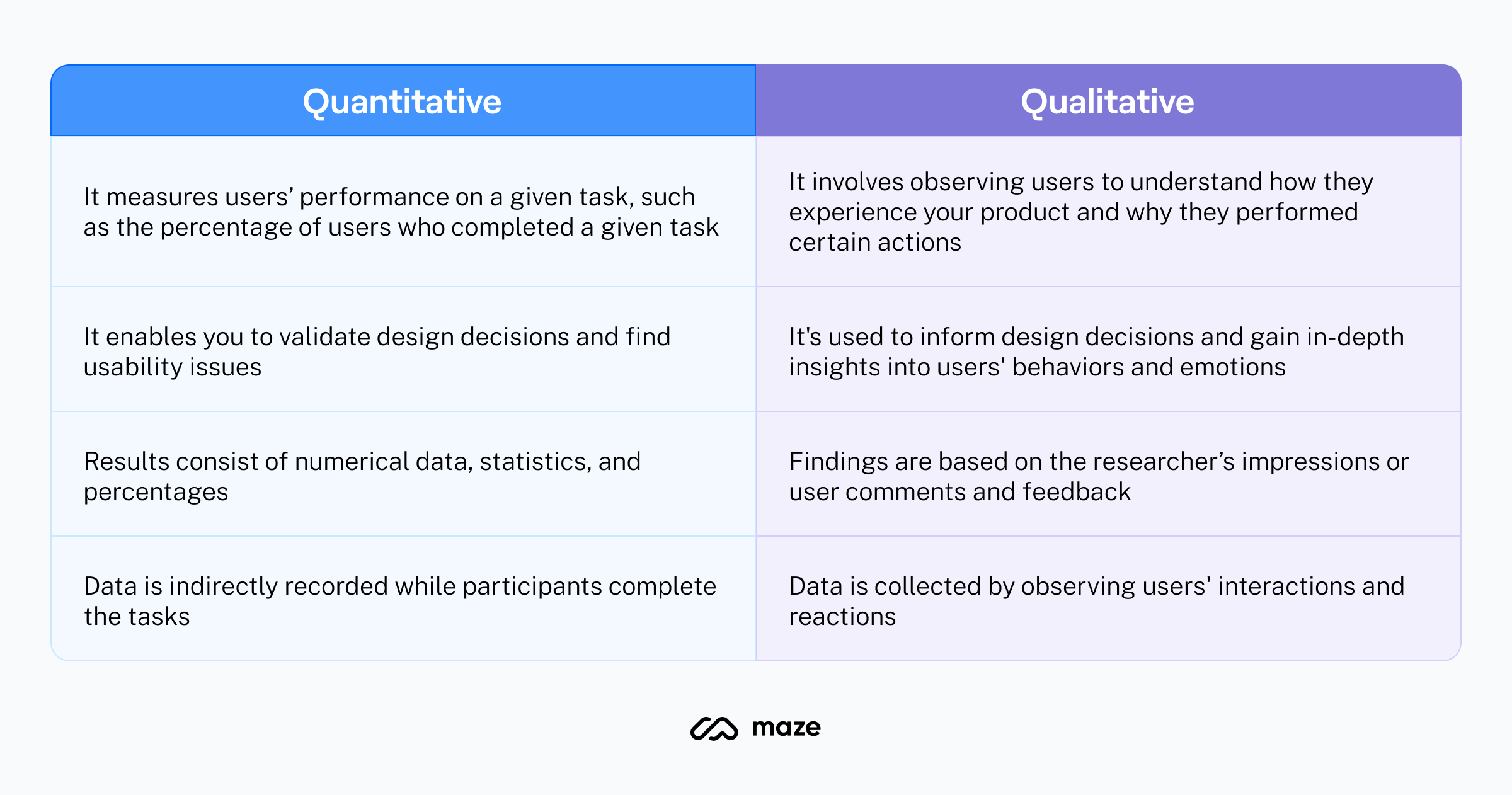 | Quantitative | Qualitative |
|---|---|
| It measures users’ performance on a given task, such as the percentage of users who completed a given task | It involves observing users to understand how they experience your product and why they performed certain actions |
| It enables you to validate design decisions and find usability issues | It's used to inform design decisions and gain in-depth insights into users' behaviors and emotions |
| Results consist of numerical data, statistics, and percentages | Findings are based on the researcher’s impressions or user comments and feedback |
| Data is indirectly recorded while participants complete the tasks | Data is collected by observing users' interactions and reactions |

maze